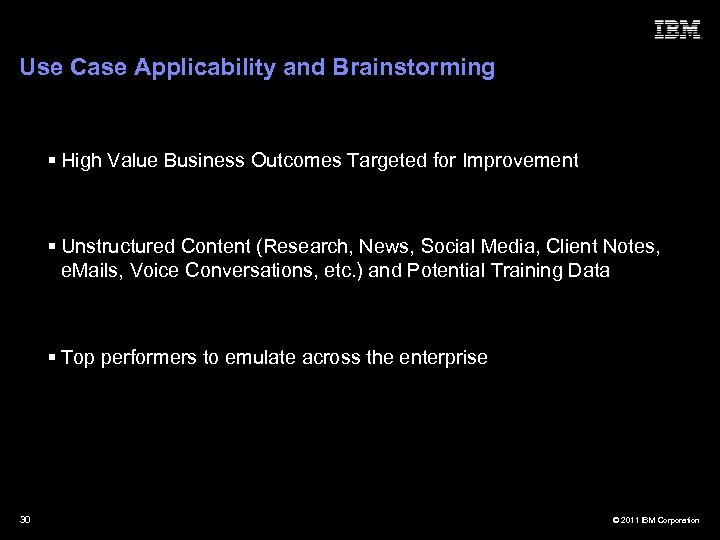 IBM

Use Case Applicability and Brainstorming

▪ High Value Business Outcomes Targeted for Improvement

▪ Unstructured Content (Research, News, Social Media, Client Notes, eMails, Voice Conversations, etc.) and Potential Training Data

▪ Top performers to emulate across the enterprise

30

© 2011 IBM Corporation